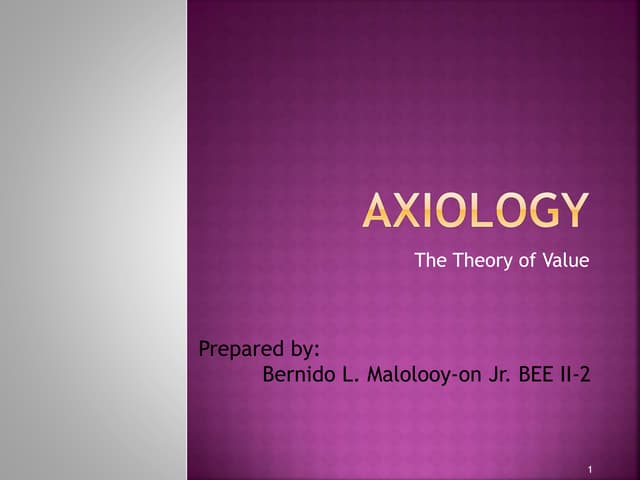 AXIOLOGY

The Theory of Value

Prepared by:
Bernido L. Malolooy-on Jr. BEE II-2

1